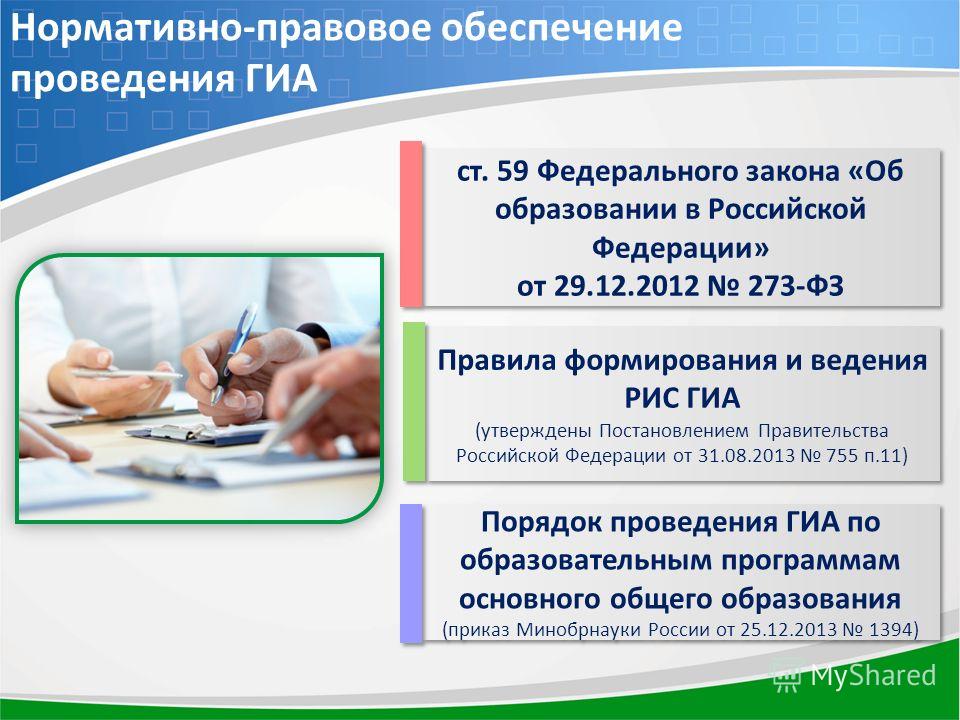 Нормативно-правовое обеспечение проведения ГИА

ст. 59 Федерального закона «Об образовании в Российской Федерации» от 29.12.2012 № 273-ФЗ

Правила формирования и ведения РИС ГИА
(утверждены Постановлением Правительства Российской Федерации от 31.08.2013 № 755 п.11)

Порядок проведения ГИА по образовательным программам основного общего образования
(приказ Минобрнауки России от 25.12.2013 № 1394)

MyShared